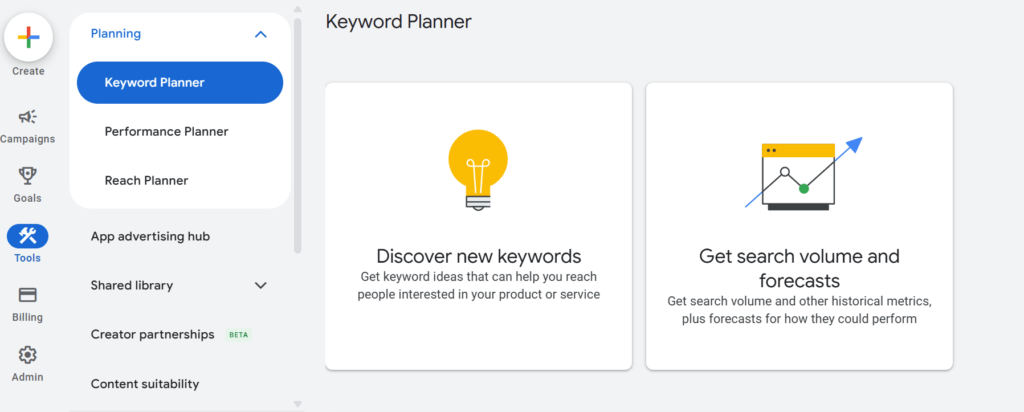 Create

Campaigns

Goals

Tools

Billing

Admin

Planning

Keyword Planner

Performance Planner

Reach Planner

App advertising hub

Shared library

Creator partnerships BETA

Content suitability

Keyword Planner

Discover new keywords
Get keyword ideas that can help you reach people interested in your product or service

Get search volume and forecasts
Get search volume and other historical metrics, plus forecasts for how they could perform